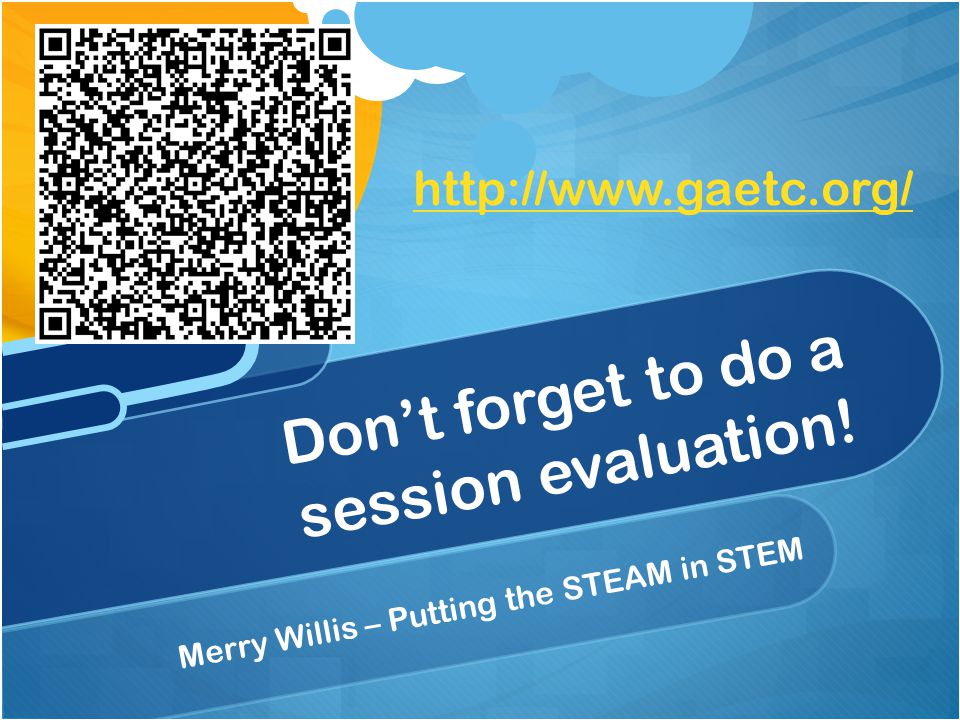 http://www.gaetc.org/

Don’t forget to do a session evaluation!

Merry Willis – Putting the STEAM in STEM